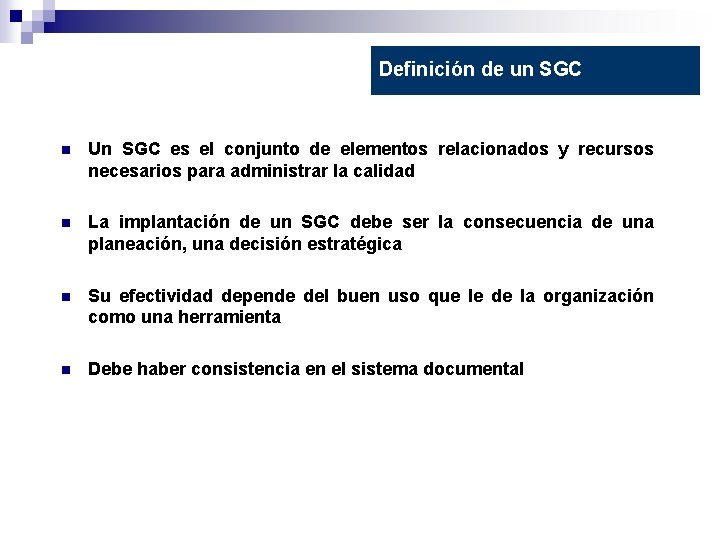 Definición de un SGC

• Un SGC es el conjunto de elementos relacionados y recursos necesarios para administrar la calidad

• La implantación de un SGC debe ser la consecuencia de una planeación, una decisión estratégica

• Su efectividad depende del buen uso que le de la organización como una herramienta

• Debe haber consistencia en el sistema documental